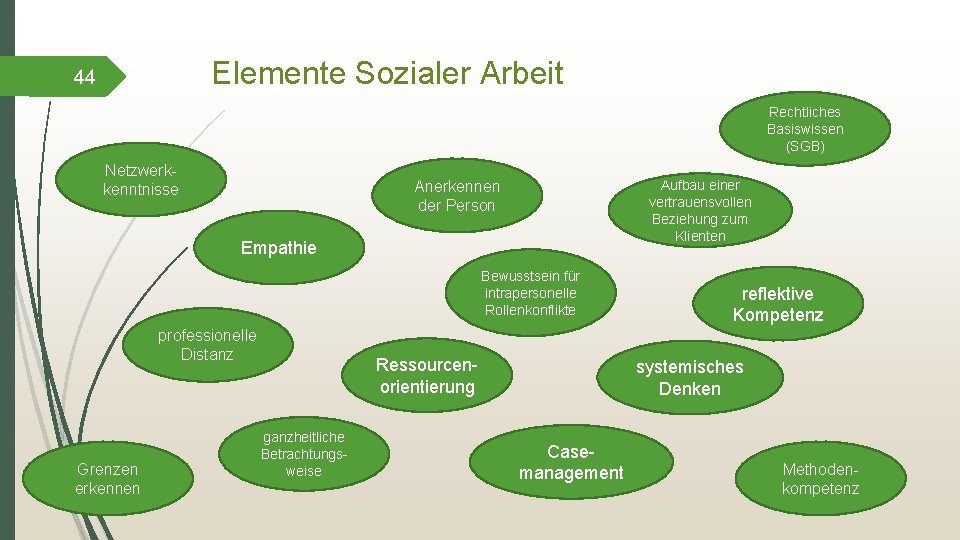 44

Elemente Sozialer Arbeit

Rechtliches Basiswissen (SGB)

Netzwerkkenntnisse

Anerkennen der Person

Aufbau einer vertrauensvollen Beziehung zum Klienten

Empathie

Bewusstsein für intrapersonelle Rollenkonflikte

reflektive Kompetenz

professionelle Distanz

Ressourcenorientierung

systemisches Denken

ganzheitliche Betrachtungsweise

Casemanagement

Grenzen erkennen

Methodenkompetenz